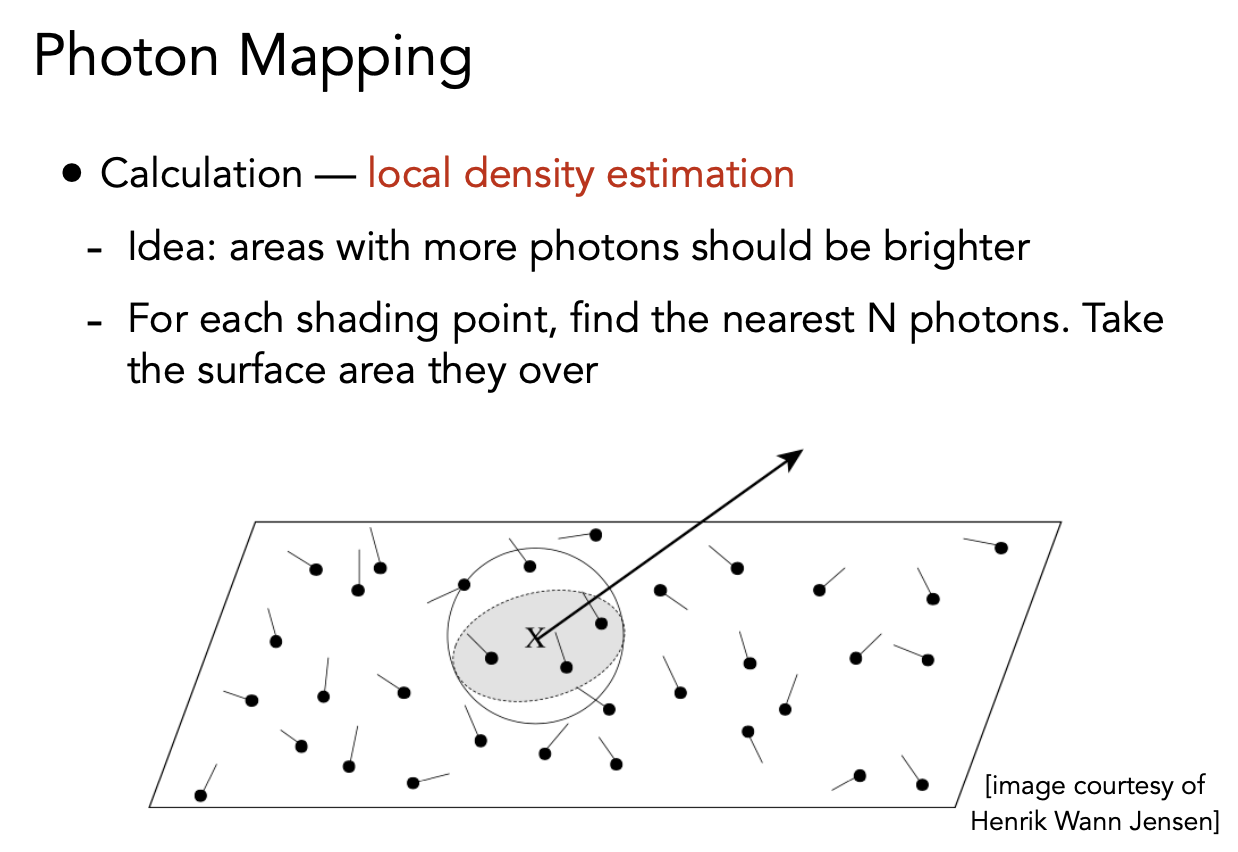 Photon Mapping

• Calculation — local density estimation

- Idea: areas with more photons should be brighter

- For each shading point, find the nearest N photons. Take the surface area they over

x

[image courtesy of Henrik Wann Jensen]